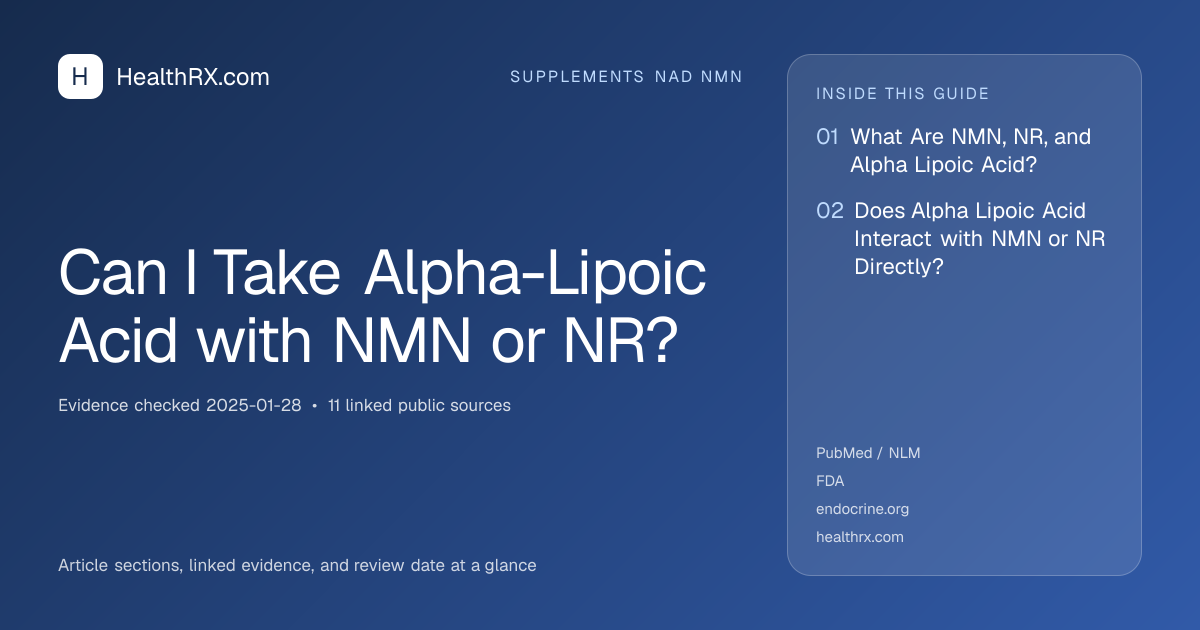 H HealthRX.com

SUPPLEMENTS NAD NMN

Can I Take Alpha-Lipoic Acid with NMN or NR?

Evidence checked 2025-01-28 • 11 linked public sources

Article sections, linked evidence, and review date at a glance

INSIDE THIS GUIDE

01 What Are NMN, NR, and Alpha Lipoic Acid?

02 Does Alpha Lipoic Acid Interact with NMN or NR Directly?

PubMed / NLM
FDA
endocrine.org
healthrx.com